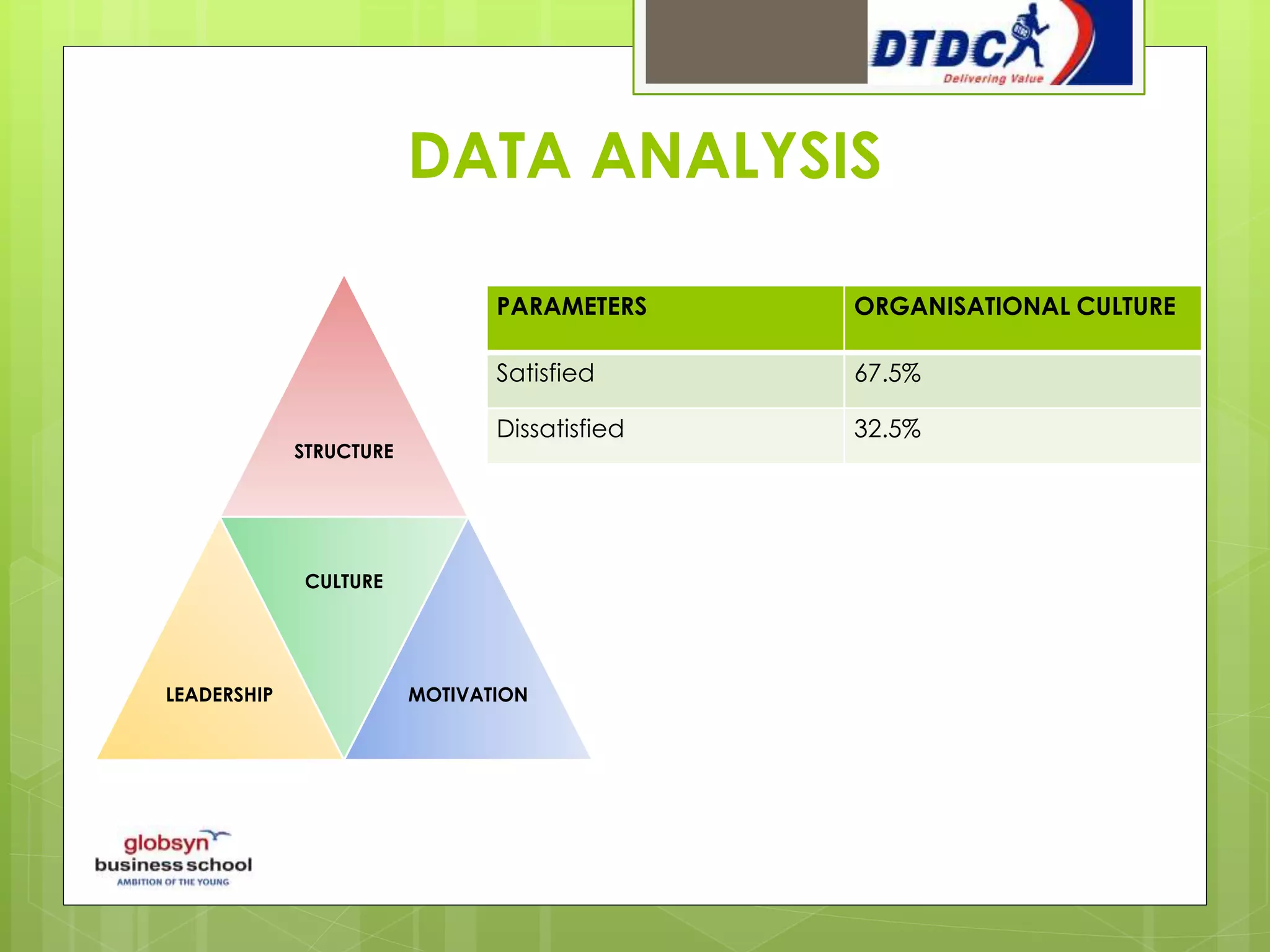 DTDC
Delivering Value

DATA ANALYSIS

STRUCTURE
CULTURE
LEADERSHIP
MOTIVATION

| PARAMETERS | ORGANISATIONAL CULTURE |
|---|---|
| Satisfied | 67.5% |
| Dissatisfied | 32.5% |

globsyn
business school
AMBITION OF THE YOUNG